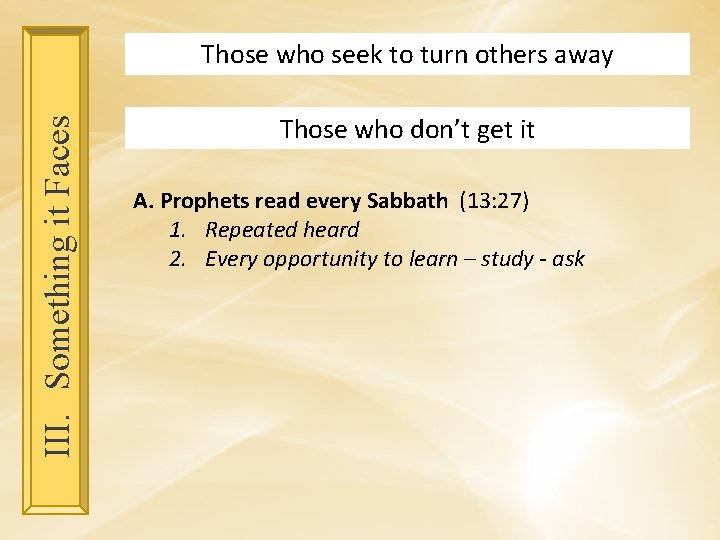 III. Something it Faces

Those who seek to turn others away

Those who don't get it

A. Prophets read every Sabbath (13:27)
1. Repeated heard
2. Every opportunity to learn – study - ask